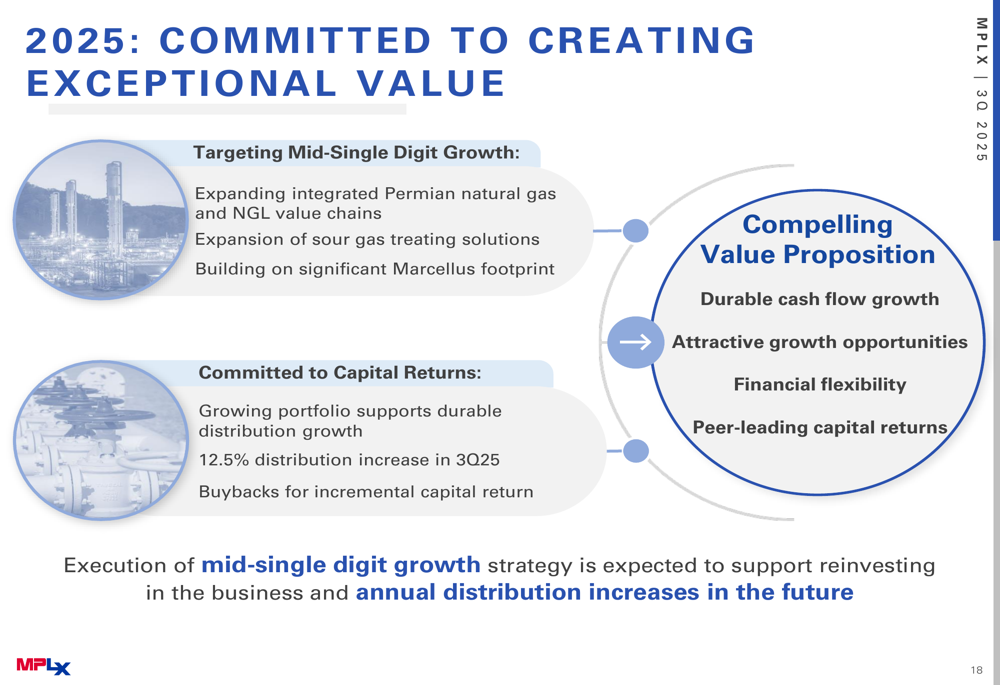 2025: COMMITTED TO CREATING EXCEPTIONAL VALUE

MPLX | 3Q 2025

Targeting Mid-Single Digit Growth:

Expanding integrated Permian natural gas and NGL value chains

Expansion of sour gas treating solutions

Building on significant Marcellus footprint

Committed to Capital Returns:

Growing portfolio supports durable distribution growth

12.5% distribution increase in 3Q25

Buybacks for incremental capital return

Compelling Value Proposition

Durable cash flow growth

Attractive growth opportunities

Financial flexibility

Peer-leading capital returns

Execution of mid-single digit growth strategy is expected to support reinvesting in the business and annual distribution increases in the future

MPLX

18